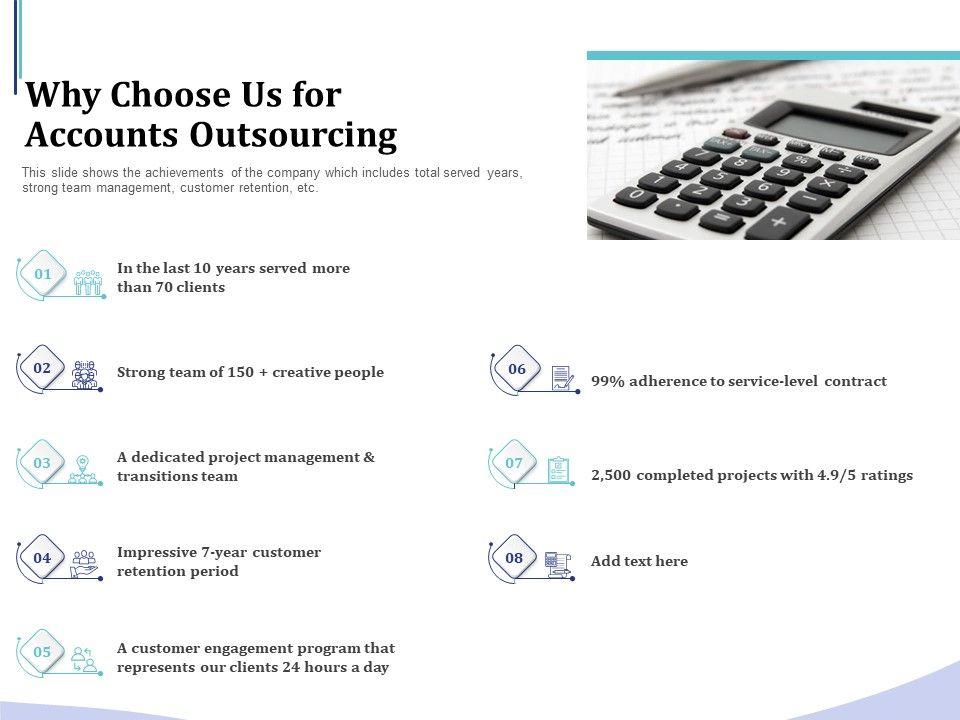 Why Choose Us for Accounts Outsourcing

This slide shows the achievements of the company which includes total served years, strong team management, customer retention, etc.

01

In the last 10 years served more than 70 clients

02

Strong team of 150 + creative people

03

A dedicated project management & transitions team

04

Impressive 7-year customer retention period

05

A customer engagement program that represents our clients 24 hours a day

06

99% adherence to service-level contract

07

2,500 completed projects with 4.9/5 ratings

08

Add text here